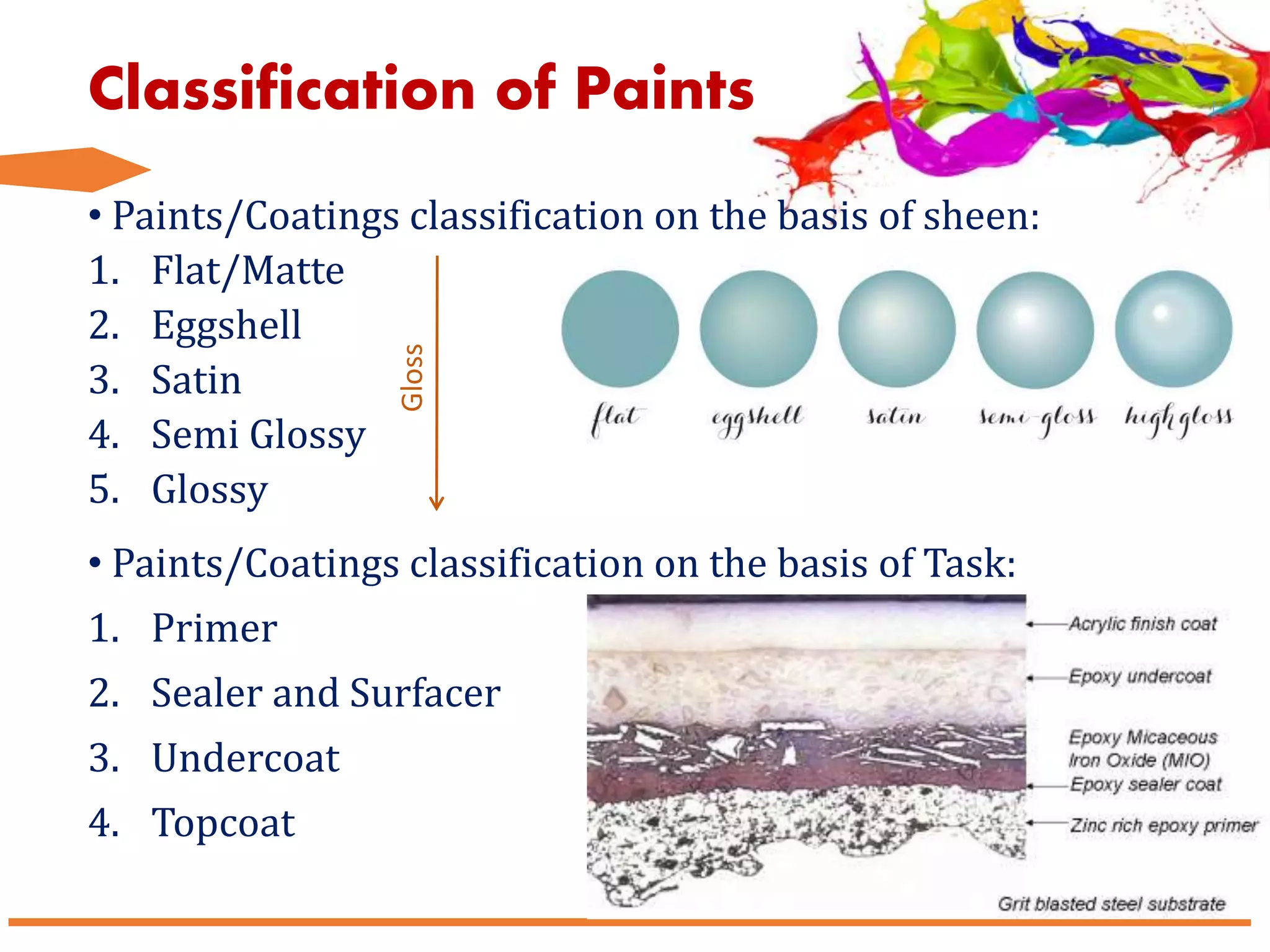 Classification of Paints

• Paints/Coatings classification on the basis of sheen:

1. Flat/Matte
2. Eggshell
3. Satin
4. Semi Glossy
5. Glossy

Gloss

flat
eggshell
satin
semi-gloss
high gloss

• Paints/Coatings classification on the basis of Task:

1. Primer
2. Sealer and Surfacer
3. Undercoat
4. Topcoat

Acrylic finish coat
Epoxy undercoat
Epoxy Micaceous Iron Oxide (MIO)
Epoxy sealer coat
Zinc rich epoxy primer
Grit blasted steel substrate